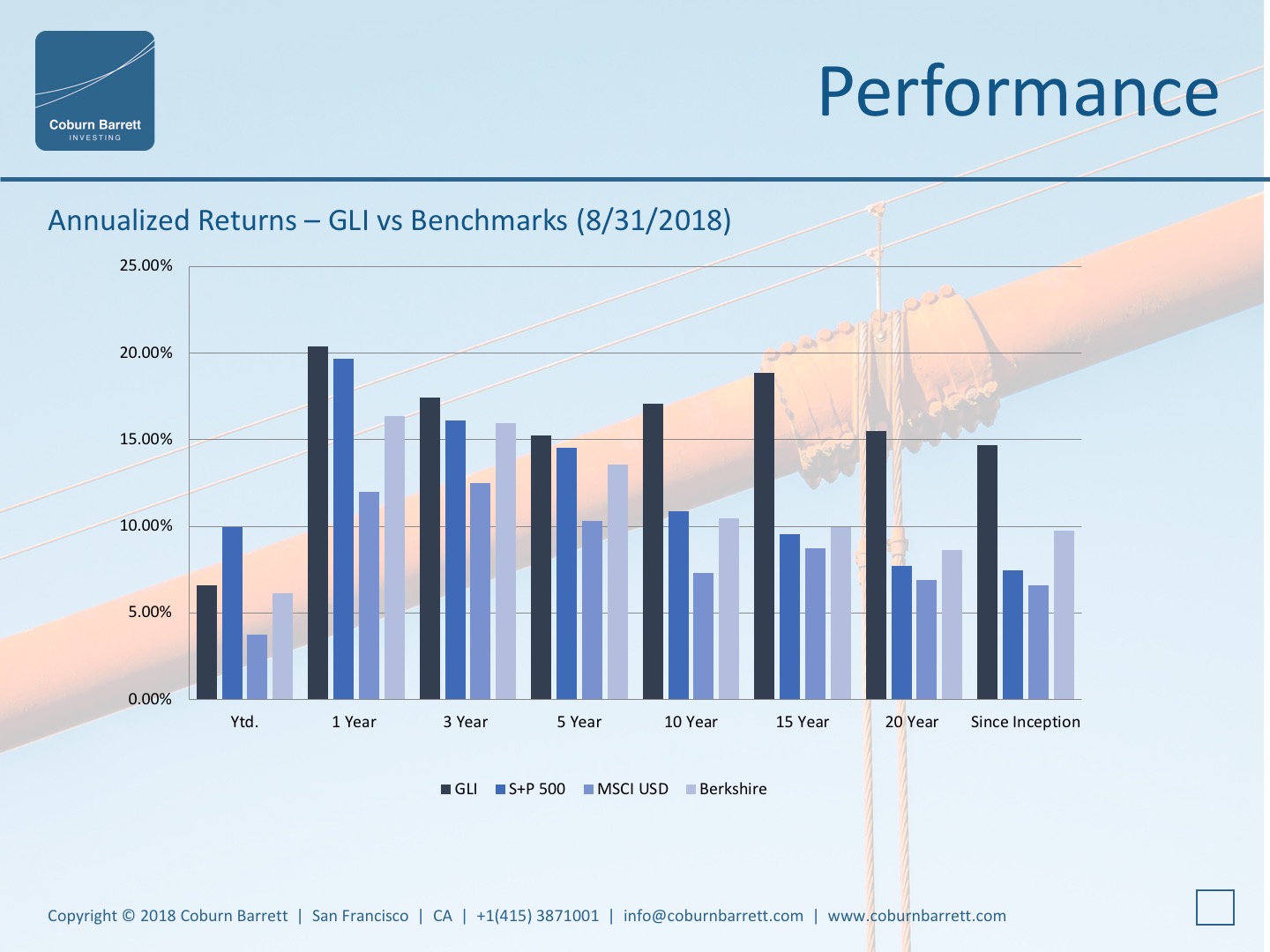 Coburn Barrett
INVESTING

Performance

Annualized Returns – GLI vs Benchmarks (8/31/2018)

25.00%
20.00%
15.00%
10.00%
5.00%
0.00%

Ytd. 1 Year 3 Year 5 Year 10 Year 15 Year 20 Year Since Inception

GLI S+P 500 MSCI USD Berkshire

Copyright © 2018 Coburn Barrett | San Francisco | CA | +1(415) 3871001 | info@coburnbarrett.com | www.coburnbarrett.com